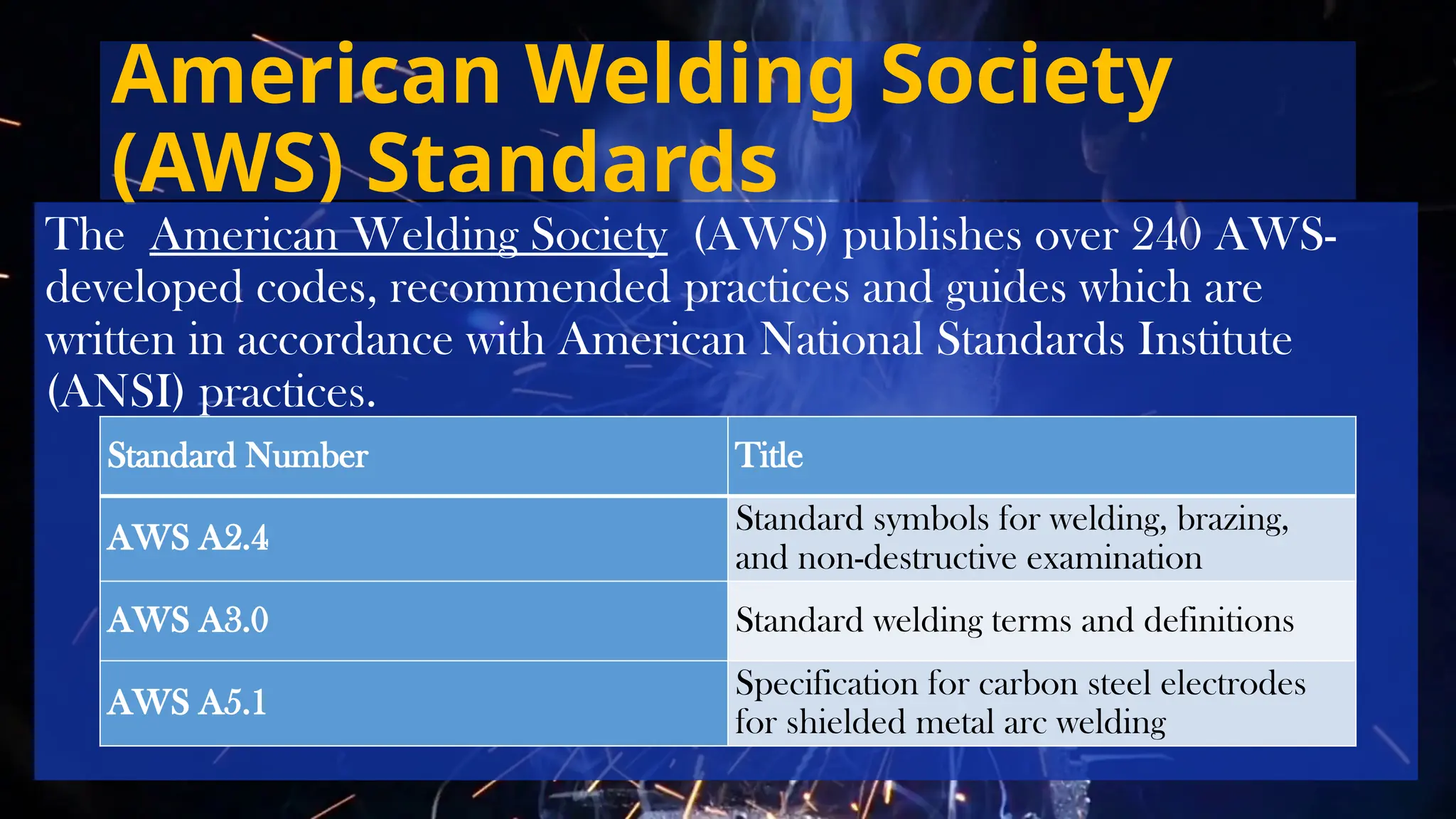 American Welding Society (AWS) Standards

The American Welding Society (AWS) publishes over 240 AWS-developed codes, recommended practices and guides which are written in accordance with American National Standards Institute (ANSI) practices.

| Standard Number | Title |
|---|---|
| AWS A2.4 | Standard symbols for welding, brazing, and non-destructive examination |
| AWS A3.0 | Standard welding terms and definitions |
| AWS A5.1 | Specification for carbon steel electrodes for shielded metal arc welding |